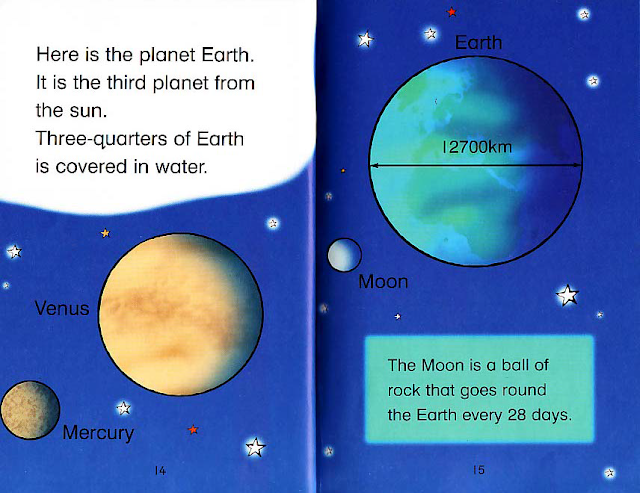 Here is the planet Earth.
It is the third planet from the sun.
Three-quarters of Earth is covered in water.

Venus

Mercury

14

Earth

12700km

Moon

The Moon is a ball of rock that goes round the Earth every 28 days.

15